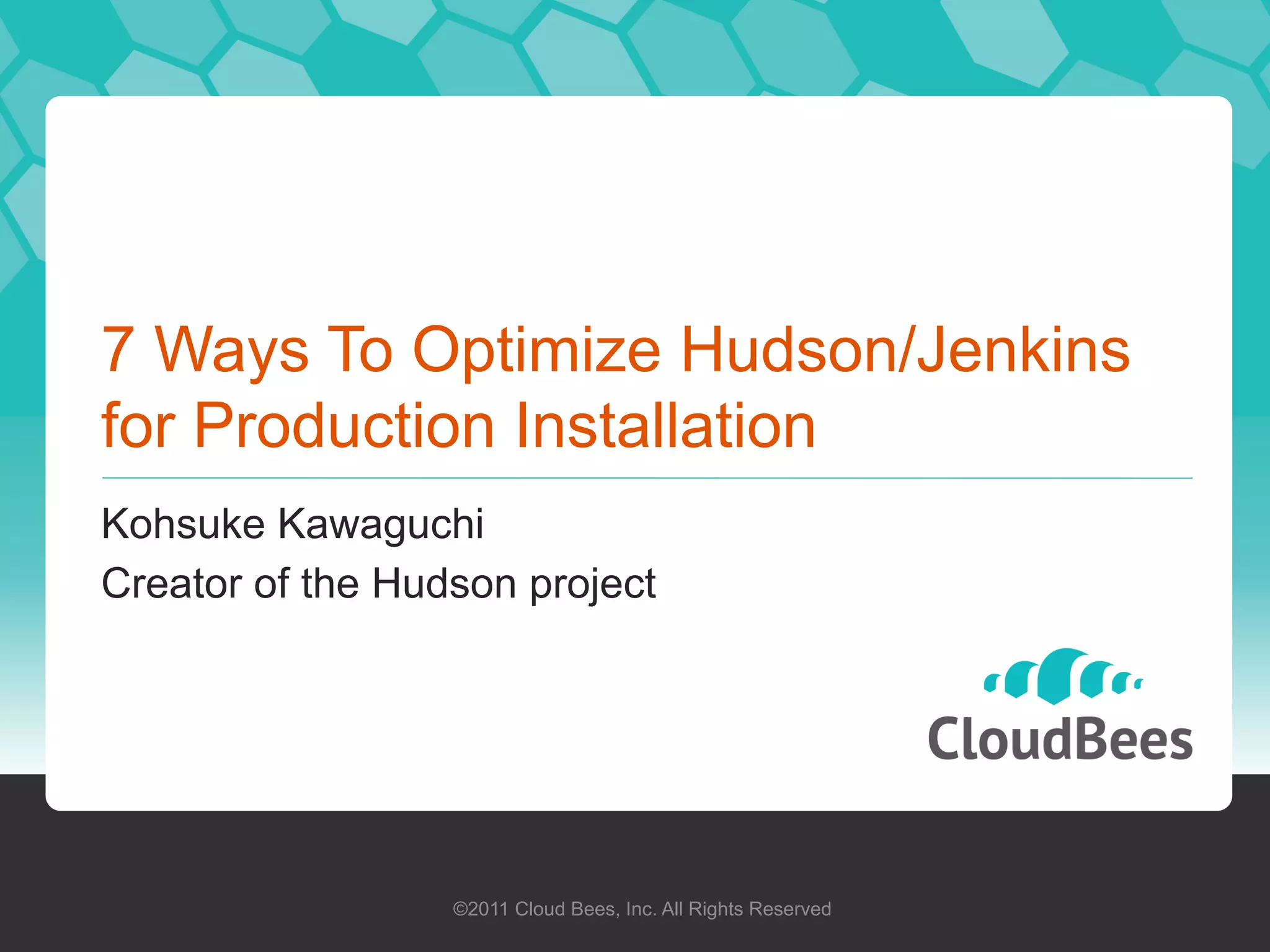 7 Ways To Optimize Hudson/Jenkins for Production Installation

Kohsuke Kawaguchi

Creator of the Hudson project

CloudBees

©2011 Cloud Bees, Inc. All Rights Reserved